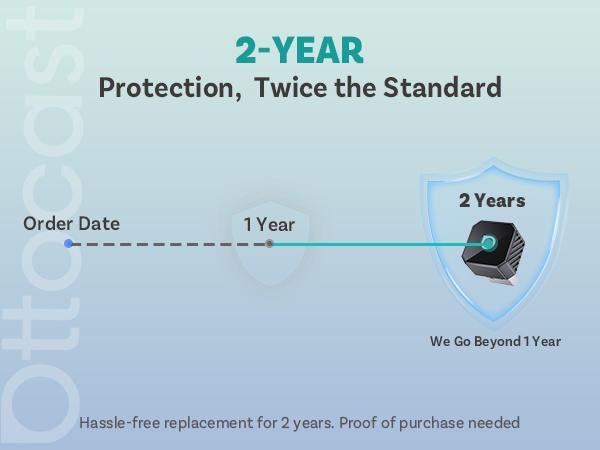 Ottocast

2-YEAR
Protection, Twice the Standard

Order Date

1 Year

2 Years

We Go Beyond 1 Year

Hassle-free replacement for 2 years. Proof of purchase needed